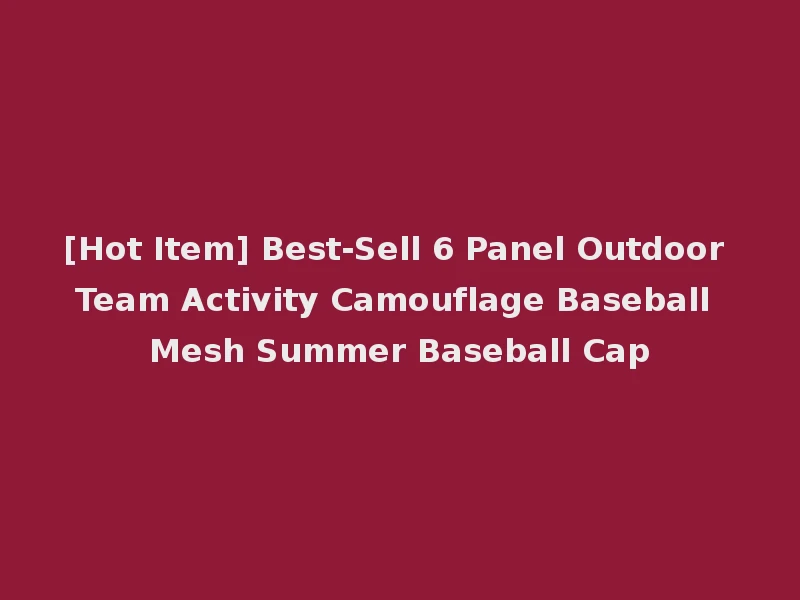 [Hot Item] Best-Sell 6 Panel Outdoor Team Activity Camouflage Baseball Mesh Summer Baseball Cap